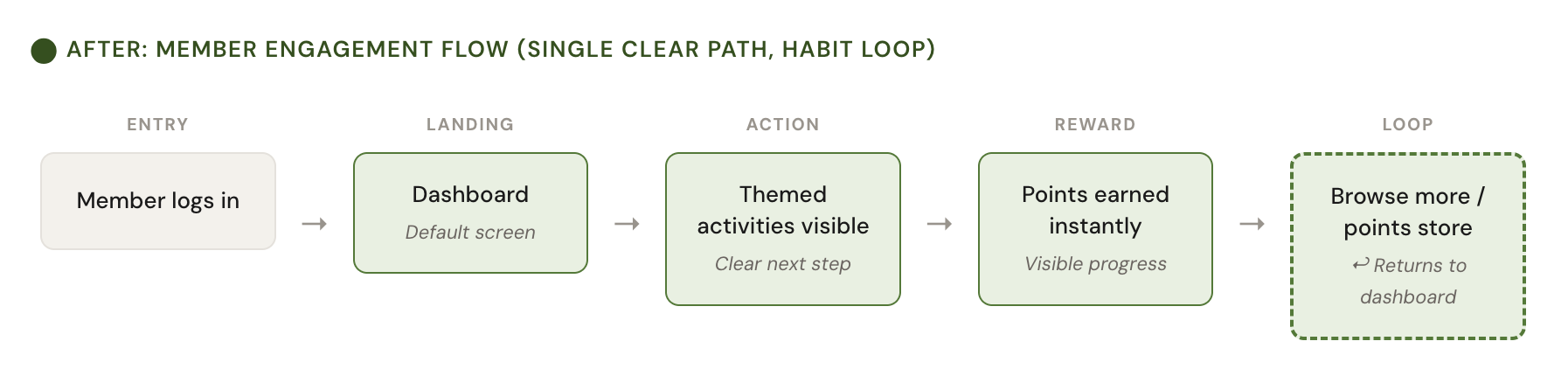 AFTER: MEMBER ENGAGEMENT FLOW (SINGLE CLEAR PATH, HABIT LOOP)

ENTRY

Member logs in

→

LANDING

Dashboard

Default screen

→

ACTION

Themed activities visible

Clear next step

→

REWARD

Points earned instantly

Visible progress

→

LOOP

Browse more / points store

↩ Returns to dashboard